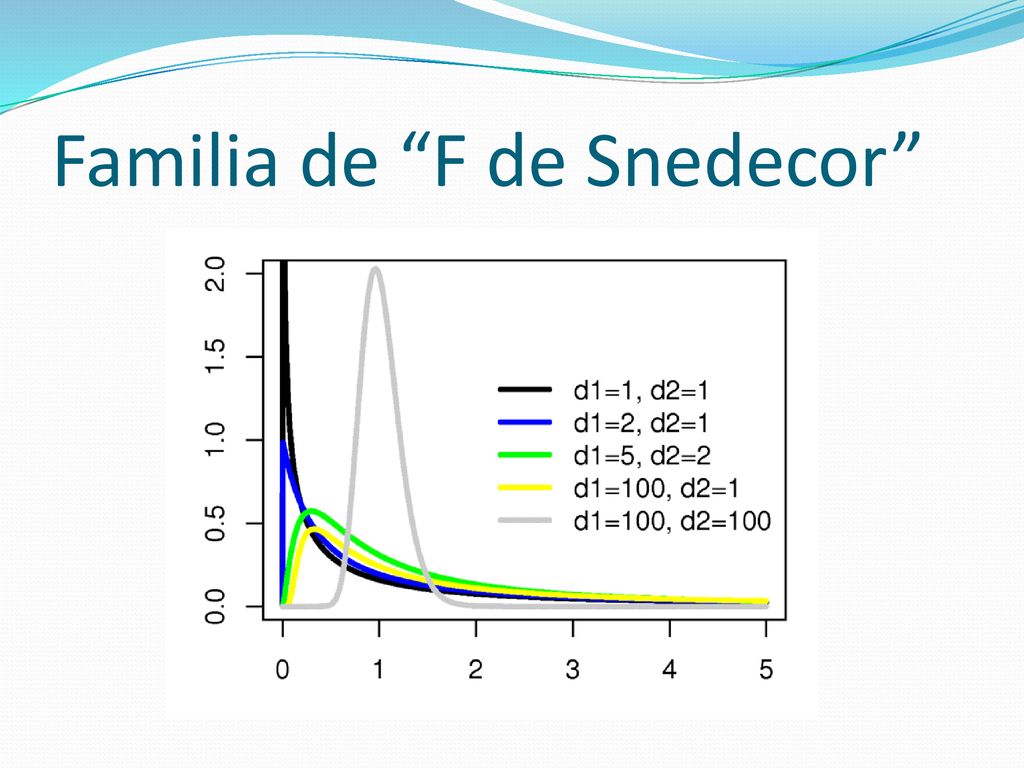 Familia de “F de Snedecor”

2.0
1.5
1.0
0.5
0.0

d1=1, d2=1
d1=2, d2=1
d1=5, d2=2
d1=100, d2=1
d1=100, d2=100

0 1 2 3 4 5